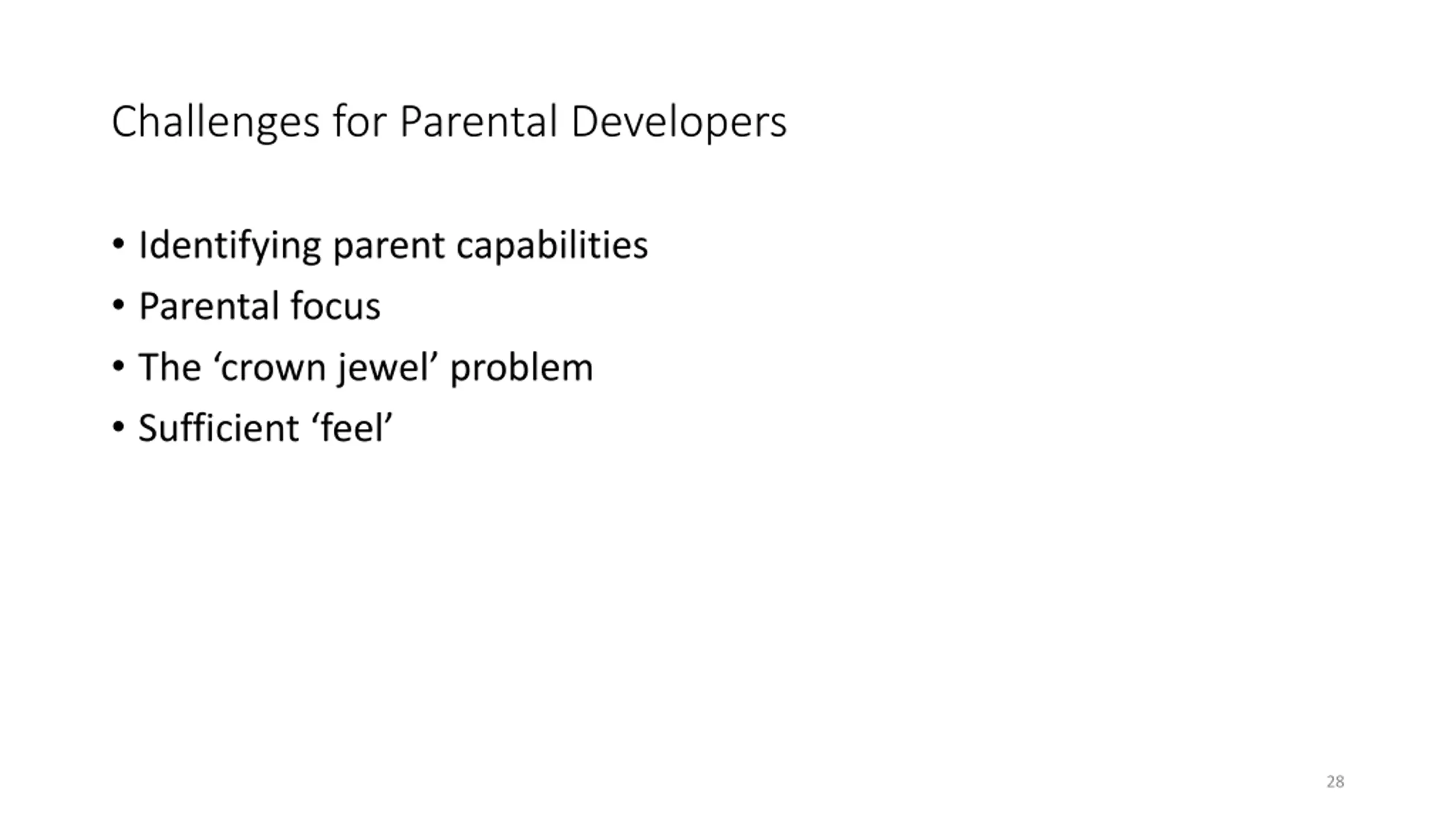 Challenges for Parental Developers

• Identifying parent capabilities
• Parental focus
• The ‘crown jewel’ problem
• Sufficient ‘feel’

28